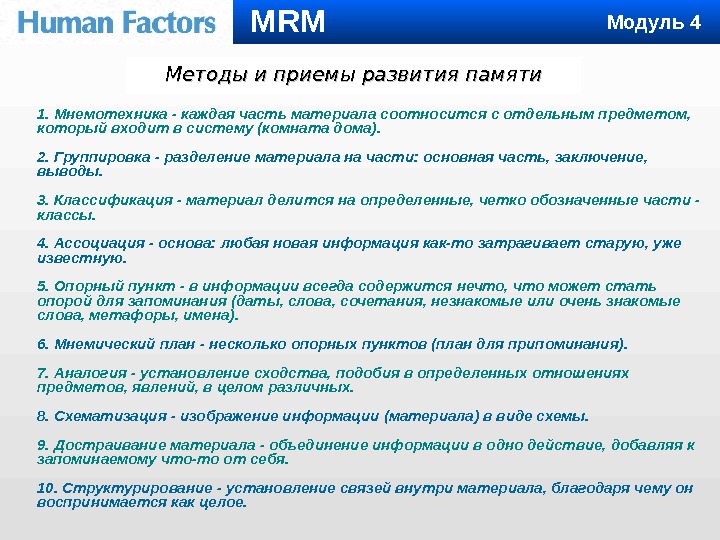 Human Factors MRM Модуль 4

Методы и приемы развития памяти

1. Мнемотехника - каждая часть материала соотносится с отдельным предметом, который входит в систему (комната дома).

2. Группировка - разделение материала на части: основная часть, заключение, выводы.

3. Классификация - материал делится на определенные, четко обозначенные части - классы.

4. Ассоциация - основа: любая новая информация как-то затрагивает старую, уже известную.

5. Опорный пункт - в информации всегда содержится нечто, что может стать опорой для запоминания (даты, слова, сочетания, незнакомые или очень знакомые слова, метафоры, имена).

6. Мнемический план - несколько опорных пунктов (план для припоминания).

7. Аналогия - установление сходства, подобия в определенных отношениях предметов, явлений, в целом различных.

8. Схематизация - изображение информации (материала) в виде схемы.

9. Достраивание материала - объединение информации в одно действие, добавляя к запоминаемому что-то от себя.

10. Структурирование - установление связей внутри материала, благодаря чему он воспринимается как целое.